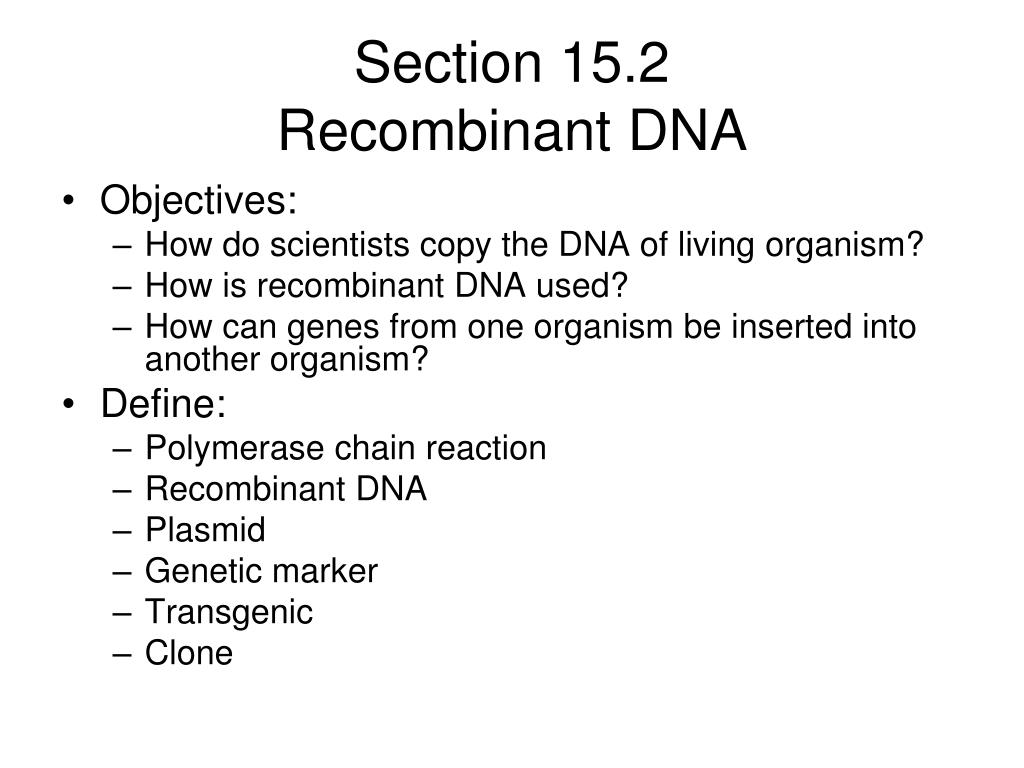 Section 15.2
Recombinant DNA

• Objectives:
– How do scientists copy the DNA of living organism?
– How is recombinant DNA used?
– How can genes from one organism be inserted into another organism?
• Define:
– Polymerase chain reaction
– Recombinant DNA
– Plasmid
– Genetic marker
– Transgenic
– Clone